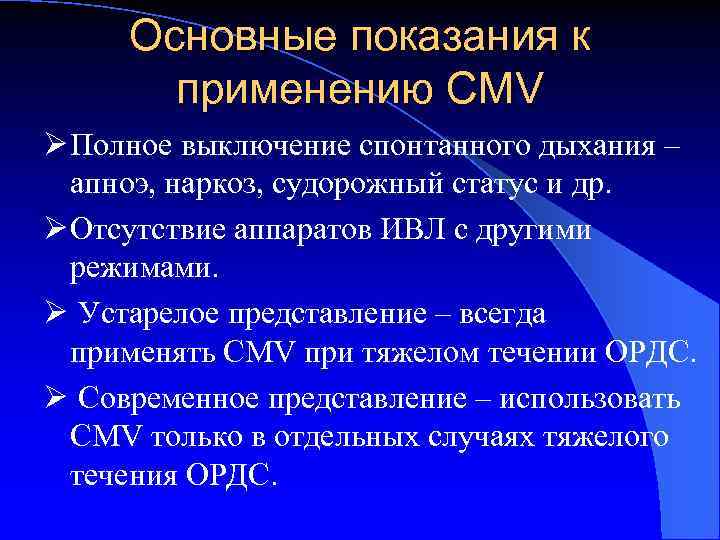 Основные показания к применению CMV

➢Полное выключение спонтанного дыхания – апноэ, наркоз, судорожный статус и др.

➢Отсутствие аппаратов ИВЛ с другими режимами.

➢ Устарелое представление – всегда применять CMV при тяжелом течении ОРДС.

➢ Современное представление – использовать CMV только в отдельных случаях тяжелого течения ОРДС.